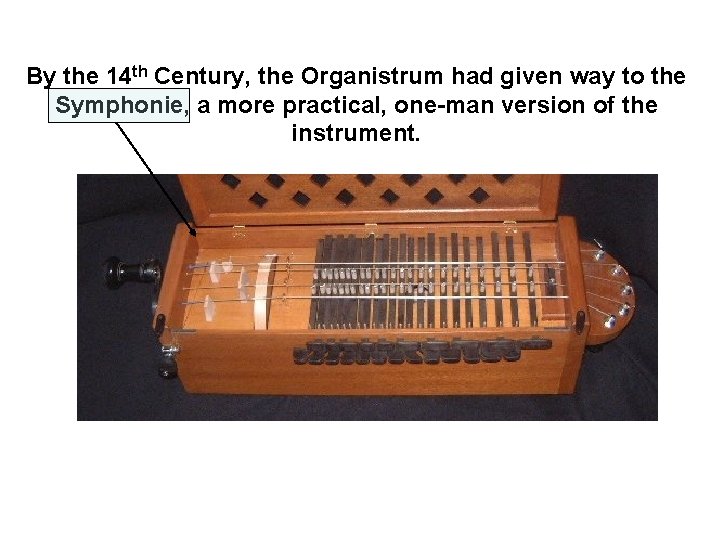 By the 14$^{th}$ Century, the Organistrum had given way to the Symphonie, a more practical, one-man version of the instrument.